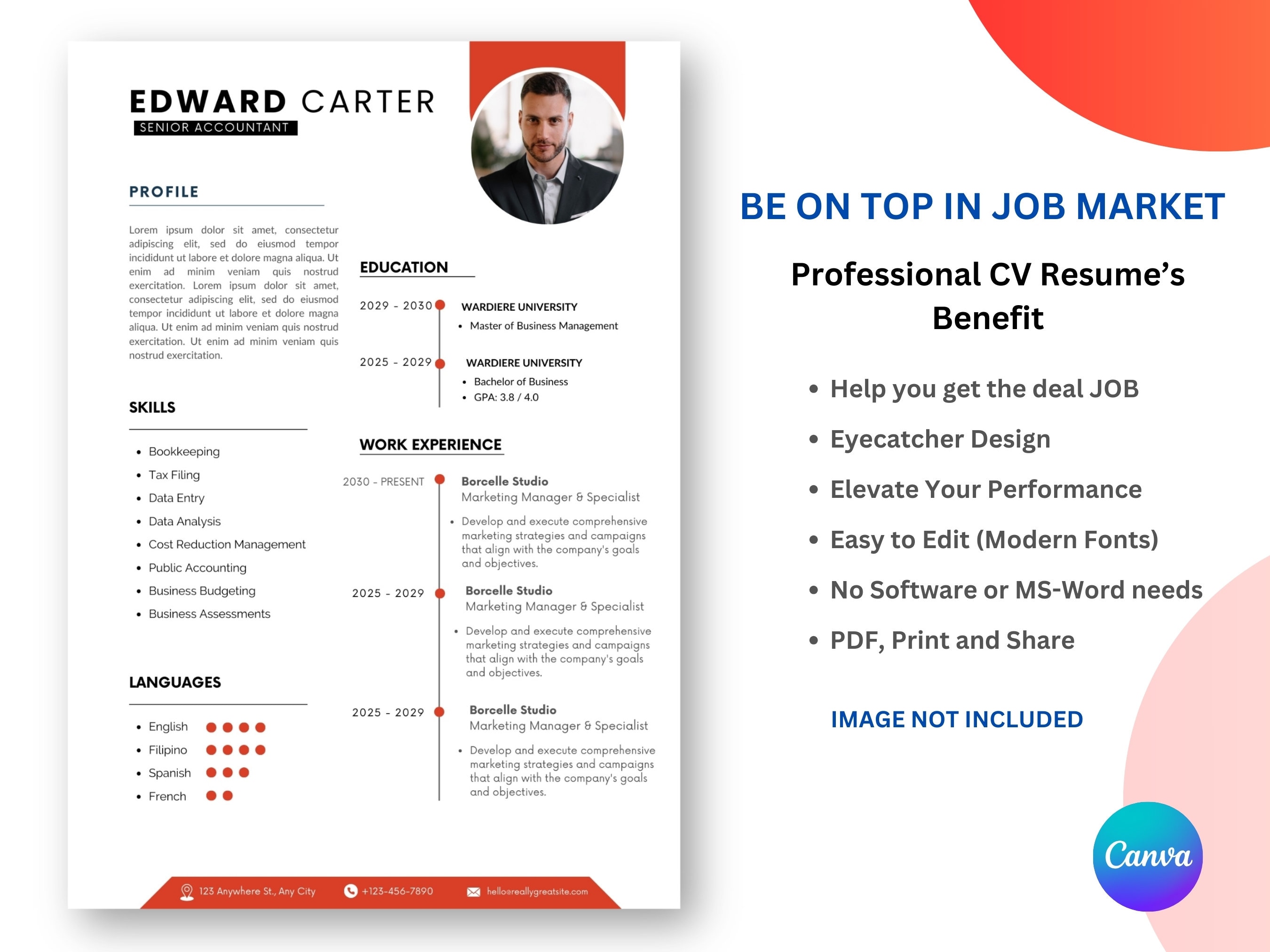 EDWARD CARTER
SENIOR ACCOUNTANT

PROFILE

Lorem ipsum dolor sit amet, consectetur adipiscing elit, sed do eiusmod tempor incididunt ut labore et dolore magna aliqua. Ut enim ad minim veniam quis nostrud exercitation. Lorem ipsum dolor sit amet, consectetur adipiscing elit, sed do eiusmod tempor incididunt ut labore et dolore magna aliqua. Ut enim ad minim veniam quis nostrud exercitation. Ut enim ad minim veniam quis nostrud exercitation.

SKILLS

- Bookkeeping
- Tax Filing
- Data Entry
- Data Analysis
- Cost Reduction Management
- Public Accounting
- Business Budgeting
- Business Assessments

LANGUAGES

- English
- Filipino
- Spanish
- French

EDUCATION

2029 - 2030
WARDIERE UNIVERSITY
- Master of Business Management

2025 - 2029
WARDIERE UNIVERSITY
- Bachelor of Business
- GPA: 3.8 / 4.0

WORK EXPERIENCE

2030 - PRESENT
Borcelle Studio
Marketing Manager & Specialist
- Develop and execute comprehensive marketing strategies and campaigns that align with the company's goals and objectives.

2025 - 2029
Borcelle Studio
Marketing Manager & Specialist
- Develop and execute comprehensive marketing strategies and campaigns that align with the company's goals and objectives.

2025 - 2029
Borcelle Studio
Marketing Manager & Specialist
- Develop and execute comprehensive marketing strategies and campaigns that align with the company's goals and objectives.

123 Anywhere St., Any City
+123-456-7890
hello@reallygreatsite.com

BE ON TOP IN JOB MARKET

Professional CV Resume's Benefit

- Help you get the deal JOB
- Eyecatcher Design
- Elevate Your Performance
- Easy to Edit (Modern Fonts)
- No Software or MS-Word needs
- PDF, Print and Share

IMAGE NOT INCLUDED

Canva